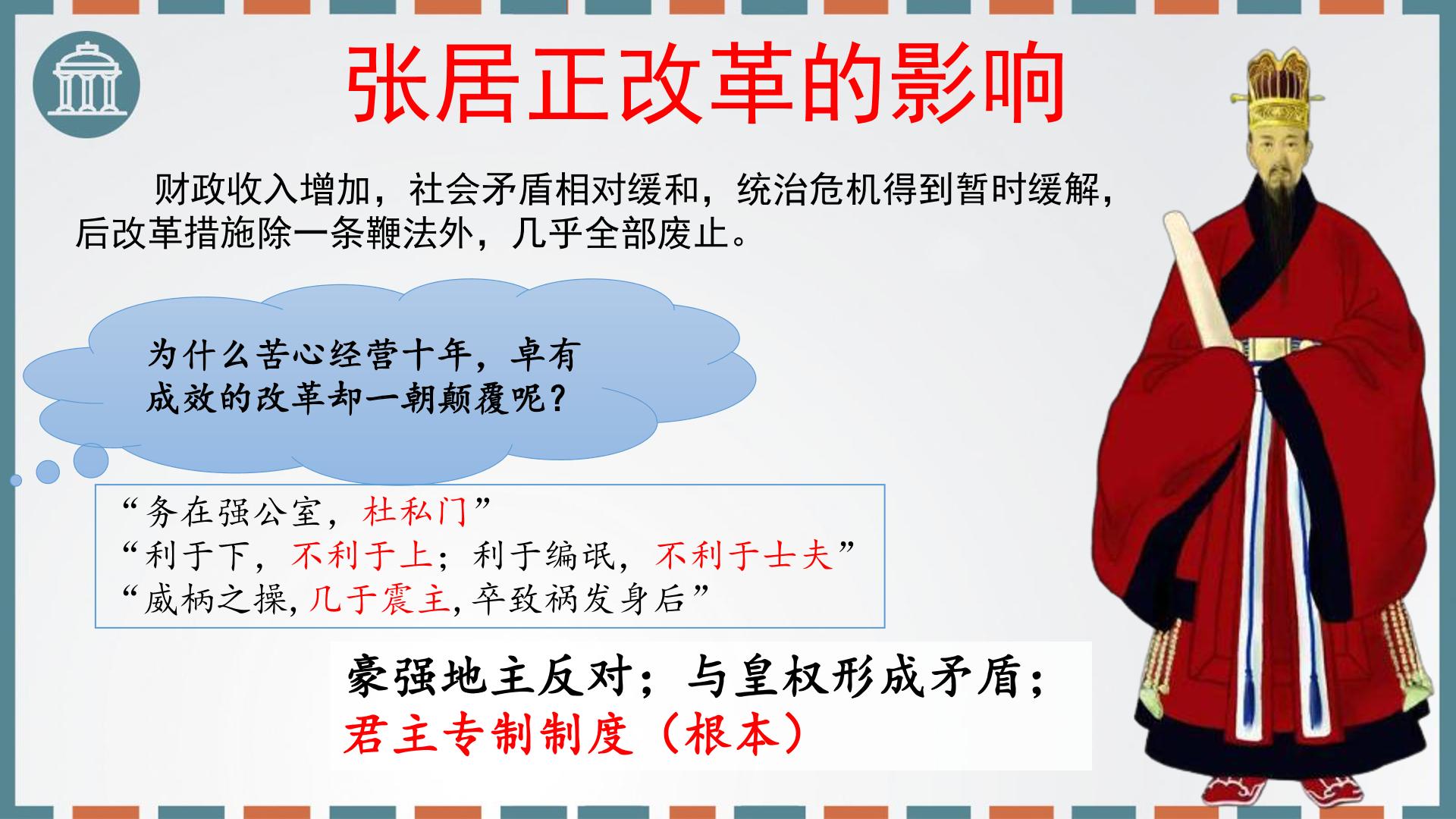 张居正改革的影响

财政收入增加，社会矛盾相对缓和，统治危机得到暂时缓解，后改革措施除一条鞭法外，几乎全部废止。

为什么苦心经营十年，卓有成效的改革却一朝颠覆呢？

“务在强公室，杜私门”
“利于下，不利于上；利于编氓，不利于士夫”
“威柄之操，几于震主，卒致祸发身后”

豪强地主反对；与皇权形成矛盾；
君主专制制度（根本）